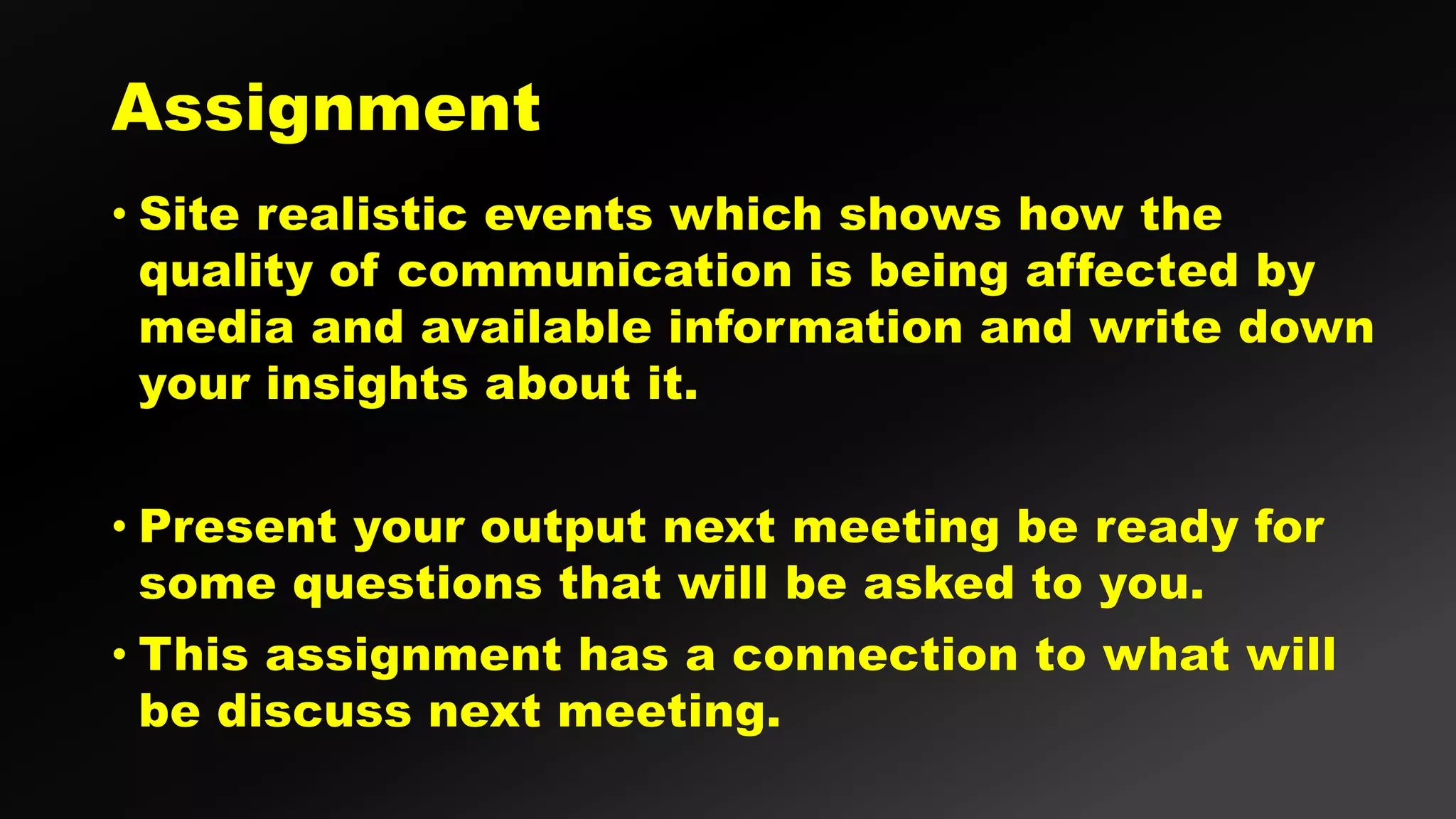 Assignment

• Site realistic events which shows how the quality of communication is being affected by media and available information and write down your insights about it.

• Present your output next meeting be ready for some questions that will be asked to you.

• This assignment has a connection to what will be discuss next meeting.